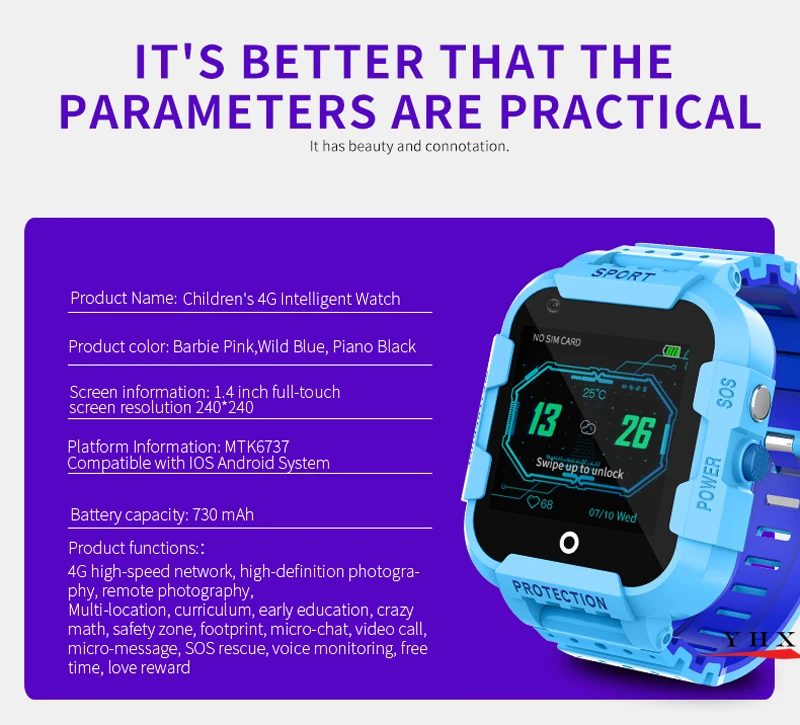 IT'S BETTER THAT THE PARAMETERS ARE PRACTICAL

It has beauty and connotation.

Product Name: Children's 4G Intelligent Watch

Product color: Barbie Pink,Wild Blue, Piano Black

Screen information: 1.4 inch full-touch screen resolution 240*240

Platform Information: MTK6737
Compatible with IOS Android System

Battery capacity: 730 mAh

Product functions::
4G high-speed network, high-definition photography, remote photography,
Multi-location, curriculum, early education, crazy math, safety zone, footprint, micro-chat, video call, micro-message, SOS rescue, voice monitoring, free time, love reward

SPORT
NO SIM CARD
25°C
13
26
Swipe up to unlock
68
07/10 Wed
SOS
POWER
PROTECTION
YHX